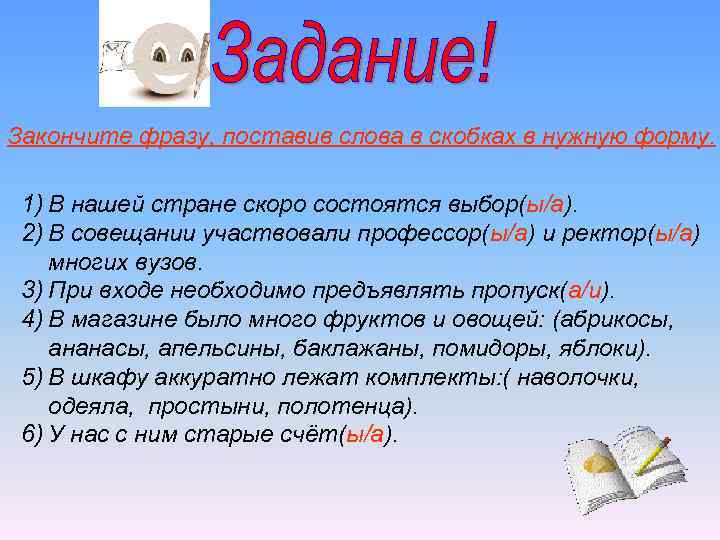 Задание!

Закончите фразу, поставив слова в скобках в нужную форму.

1) В нашей стране скоро состоятся выбор(ы/а).
2) В совещании участвовали профессор(ы/а) и ректор(ы/а) многих вузов.
3) При входе необходимо предъявлять пропуск(а/и).
4) В магазине было много фруктов и овощей: (абрикосы, ананасы, апельсины, баклажаны, помидоры, яблоки).
5) В шкафу аккуратно лежат комплекты:( наволочки, одеяла, простыни, полотенца).
6) У нас с ним старые счёт(ы/а).